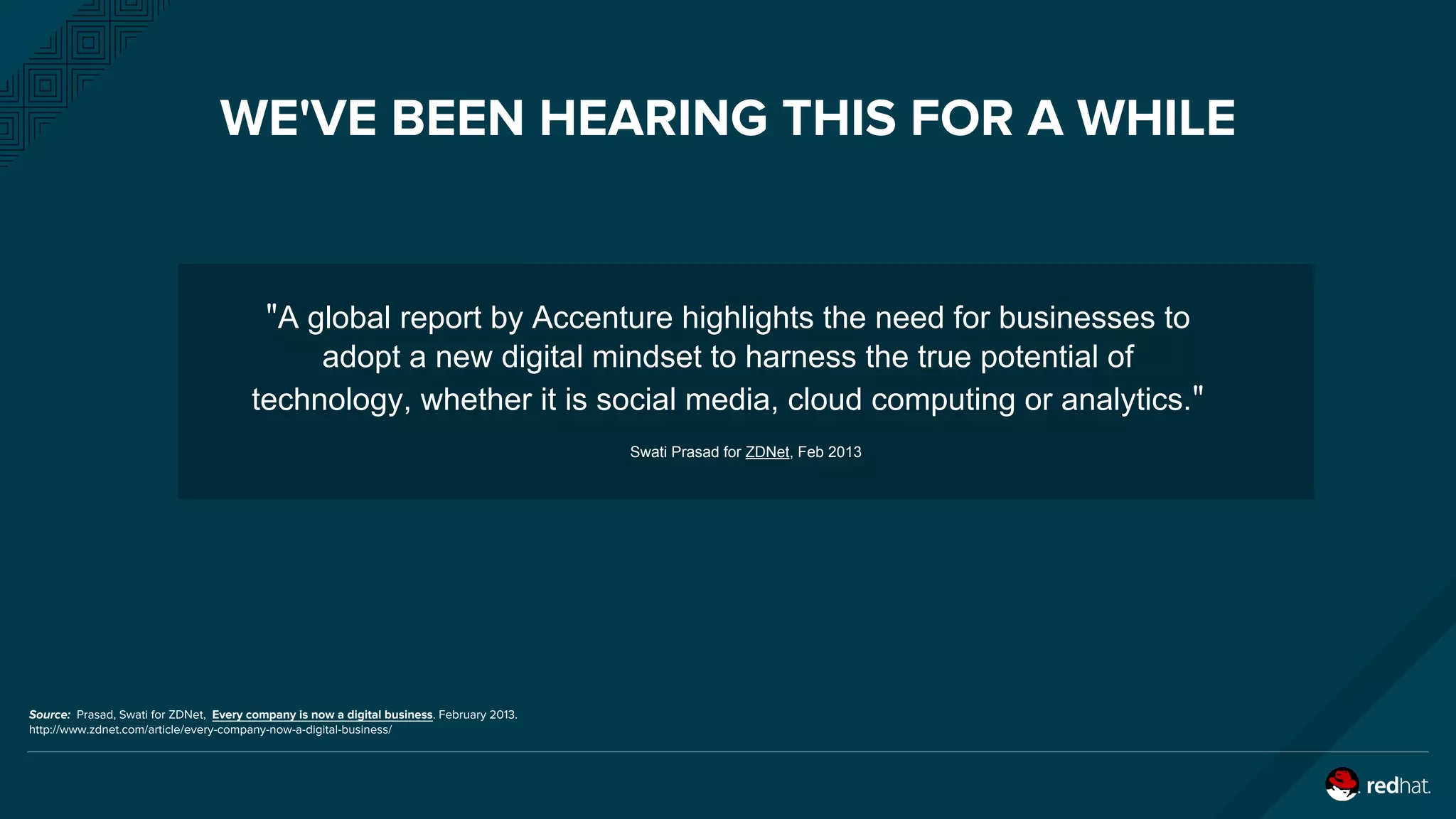 WE'VE BEEN HEARING THIS FOR A WHILE

"A global report by Accenture highlights the need for businesses to adopt a new digital mindset to harness the true potential of technology, whether it is social media, cloud computing or analytics."

Swati Prasad for ZDNet, Feb 2013

Source: Prasad, Swati for ZDNet, Every company is now a digital business. February 2013. http://www.zdnet.com/article/every-company-now-a-digital-business/

redhat.